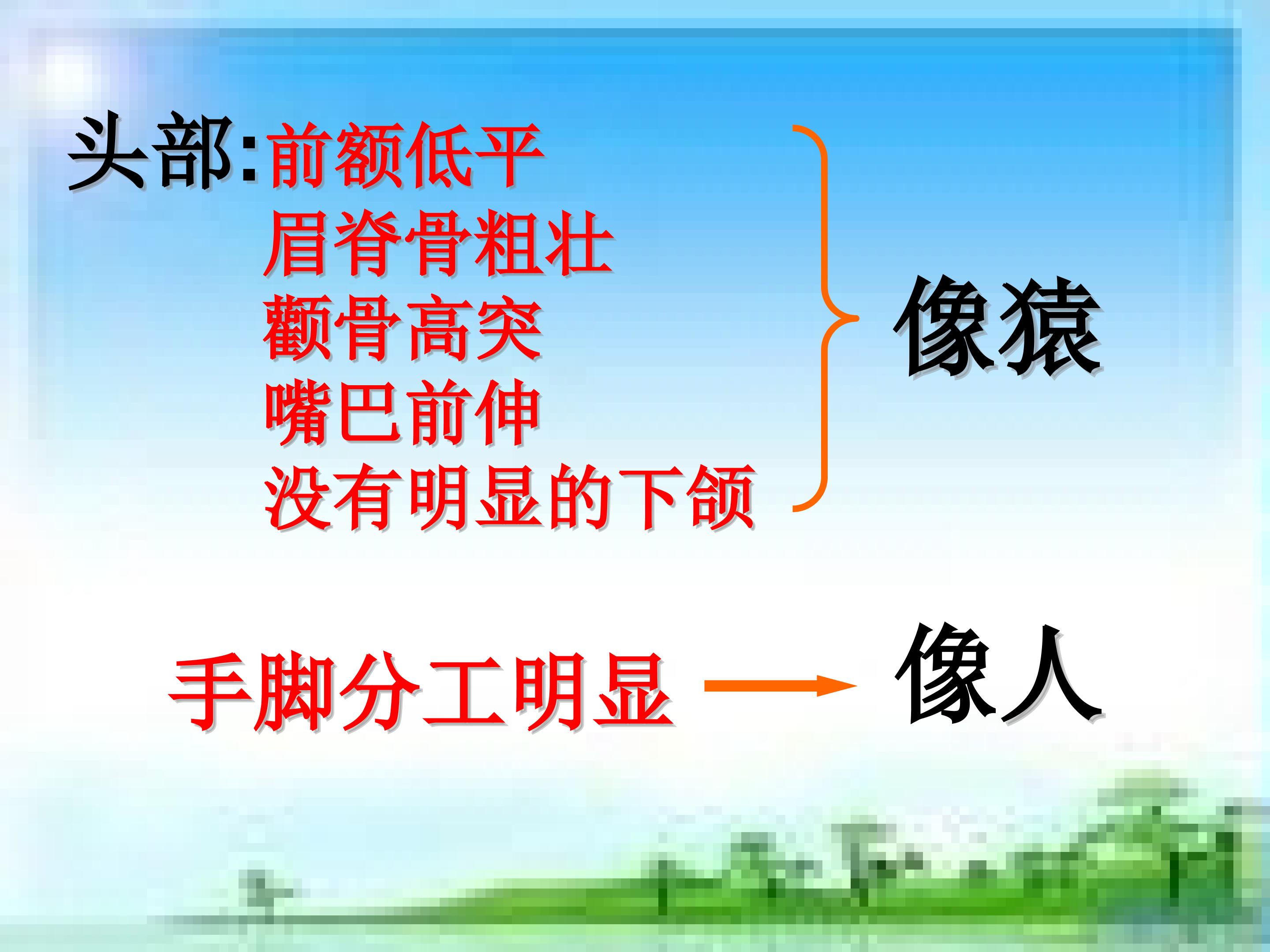 头部:前额低平
眉脊骨粗壮
颧骨高突
嘴巴前伸
没有明显的下颌

像猿

手脚分工明显

像人